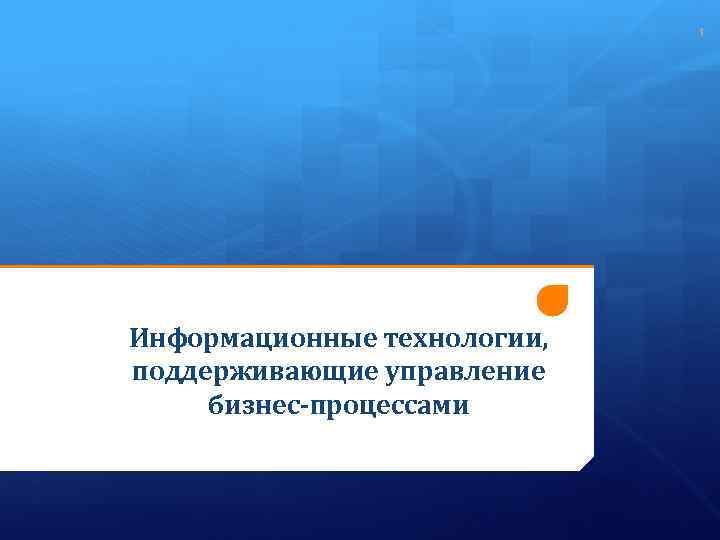 1

Информационные технологии, поддерживающие управление бизнес-процессами